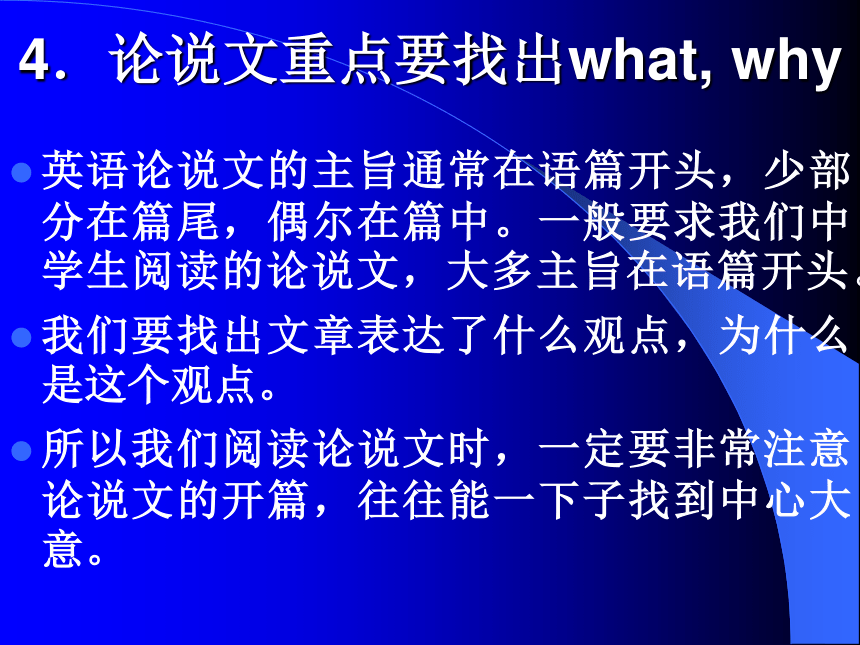 4．论说文重点要找出what, why

英语论说文的主旨通常在语篇开头，少部分在篇尾，偶尔在篇中。一般要求我们中学生阅读的论说文，大多主旨在语篇开头。

我们要找出文章表达了什么观点，为什么是这个观点。

所以我们阅读论说文时，一定要非常注意论说文的开篇，往往能一下子找到中心大意。